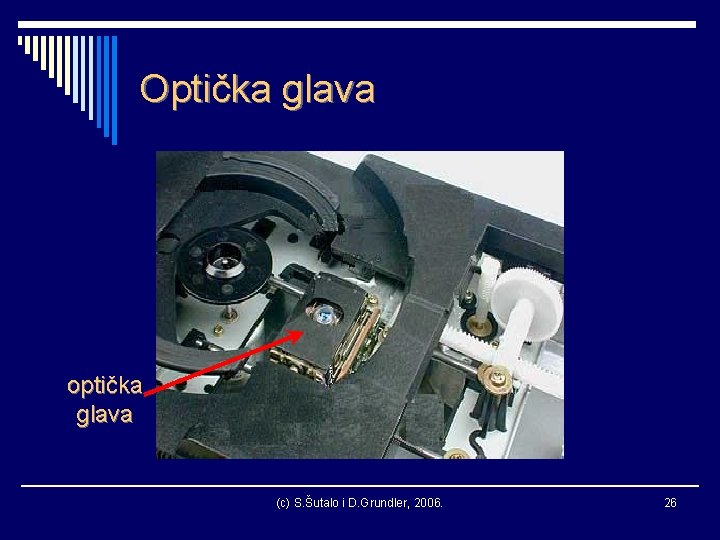 Optička glava

optička glava

(c) S.Šutalo i D.Grundler, 2006.

26